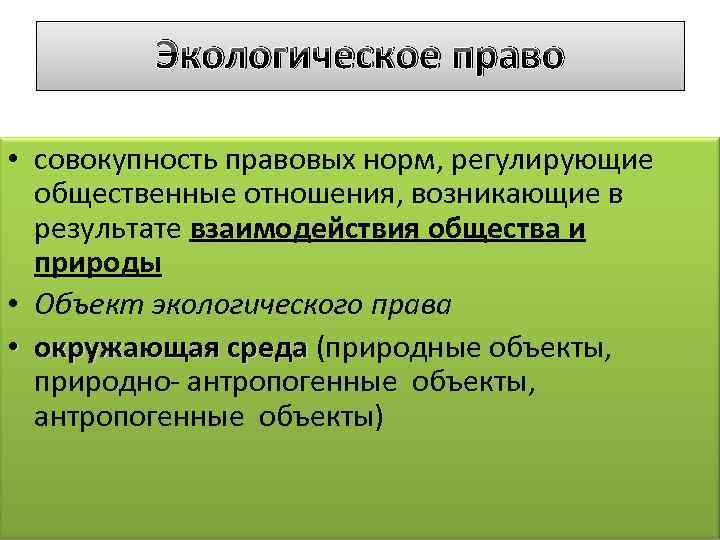 Экологическое право

• совокупность правовых норм, регулирующие общественные отношения, возникающие в результате взаимодействия общества и природы
• Объект экологического права
• окружающая среда (природные объекты, природно- антропогенные объекты, антропогенные объекты)